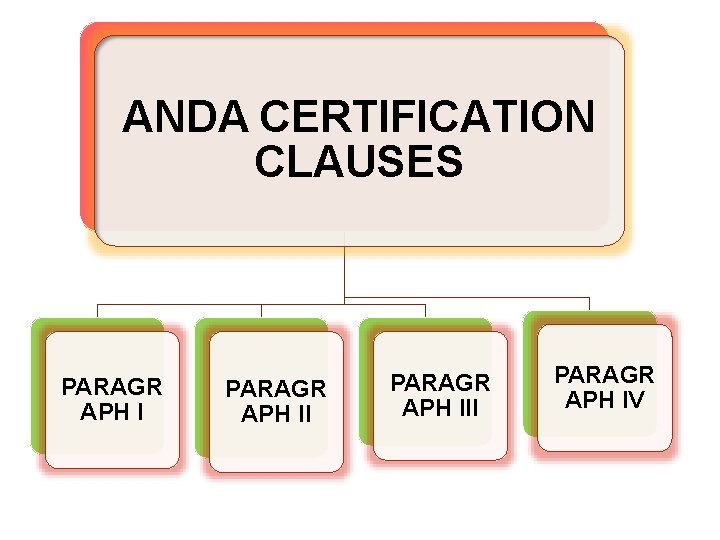 ANDA CERTIFICATION CLAUSES

PARAGR APH I

PARAGR APH II

PARAGR APH III

PARAGR APH IV